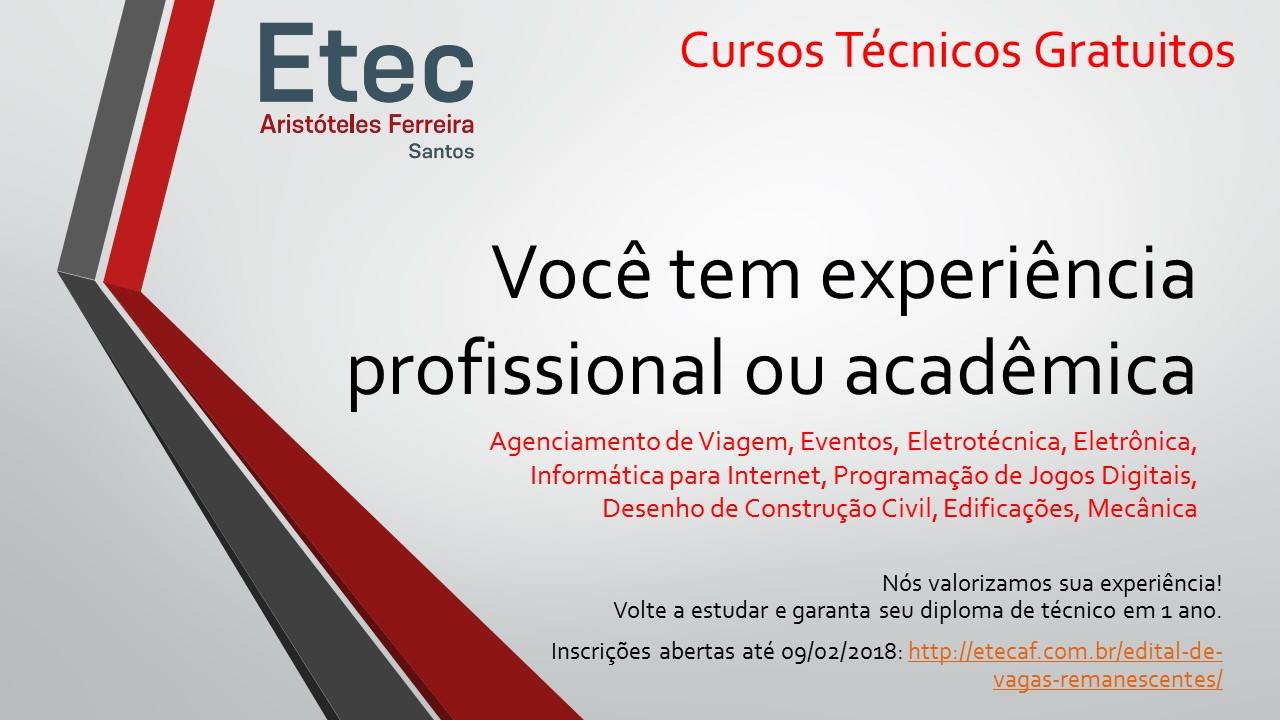 Etec
Aristóteles Ferreira
Santos

Cursos Técnicos Gratuitos

Você tem experiência profissional ou acadêmica

Agenciamento de Viagem, Eventos, Eletrotécnica, Eletrônica, Informática para Internet, Programação de Jogos Digitais, Desenho de Construção Civil, Edificações, Mecânica

Nós valorizamos sua experiência!
Volte a estudar e garanta seu diploma de técnico em 1 ano.

Inscrições abertas até 09/02/2018: http://etecaf.com.br/edital-de-vagas-remanescentes/